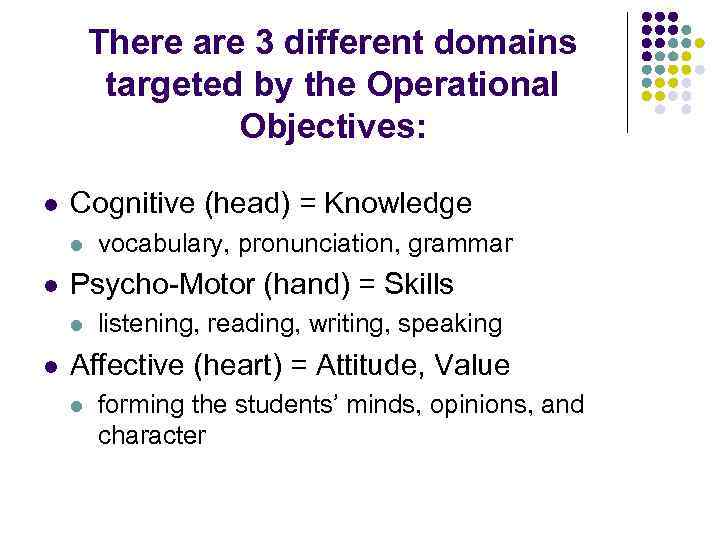 There are 3 different domains targeted by the Operational Objectives:

- Cognitive (head) = Knowledge
  - vocabulary, pronunciation, grammar
- Psycho-Motor (hand) = Skills
  - listening, reading, writing, speaking
- Affective (heart) = Attitude, Value
  - forming the students' minds, opinions, and character